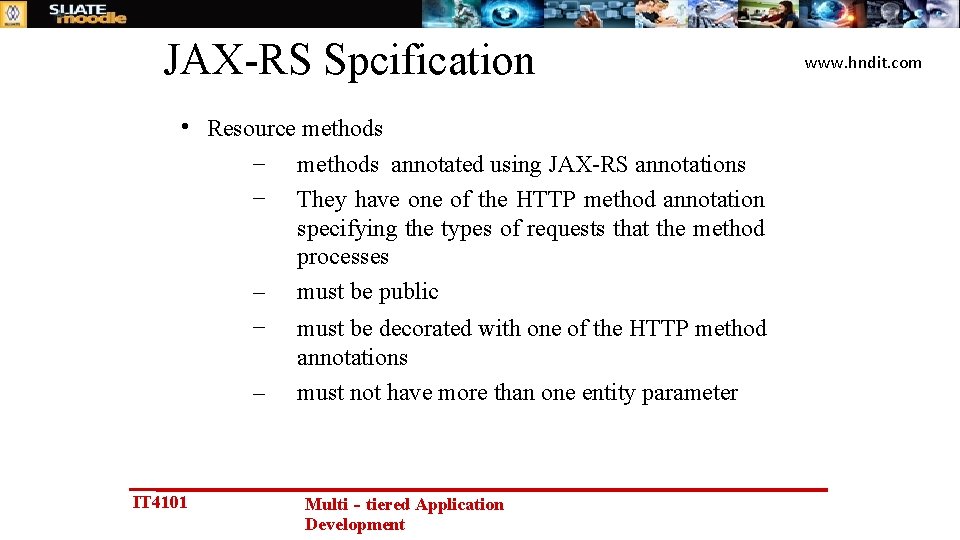 SLIATE moodle

JAX-RS Spcification

www.hndit.com

• Resource methods
– methods annotated using JAX-RS annotations
– They have one of the HTTP method annotation specifying the types of requests that the method processes
– must be public
– must be decorated with one of the HTTP method annotations
– must not have more than one entity parameter

IT4101

Multi - tiered Application Development